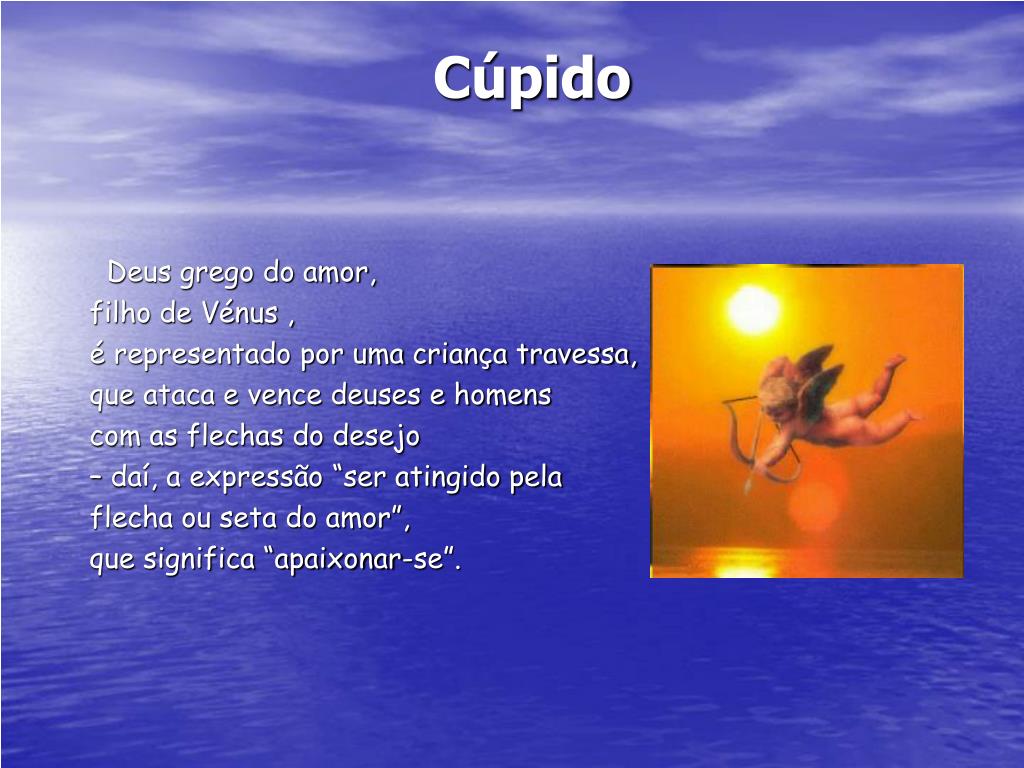 Cúpido

Deus grego do amor,
filho de Vénus ,
é representado por uma criança travessa,
que ataca e vence deuses e homens
com as flechas do desejo
– daí, a expressão “ser atingido pela
flecha ou seta do amor”,
que significa “apaixonar-se”.